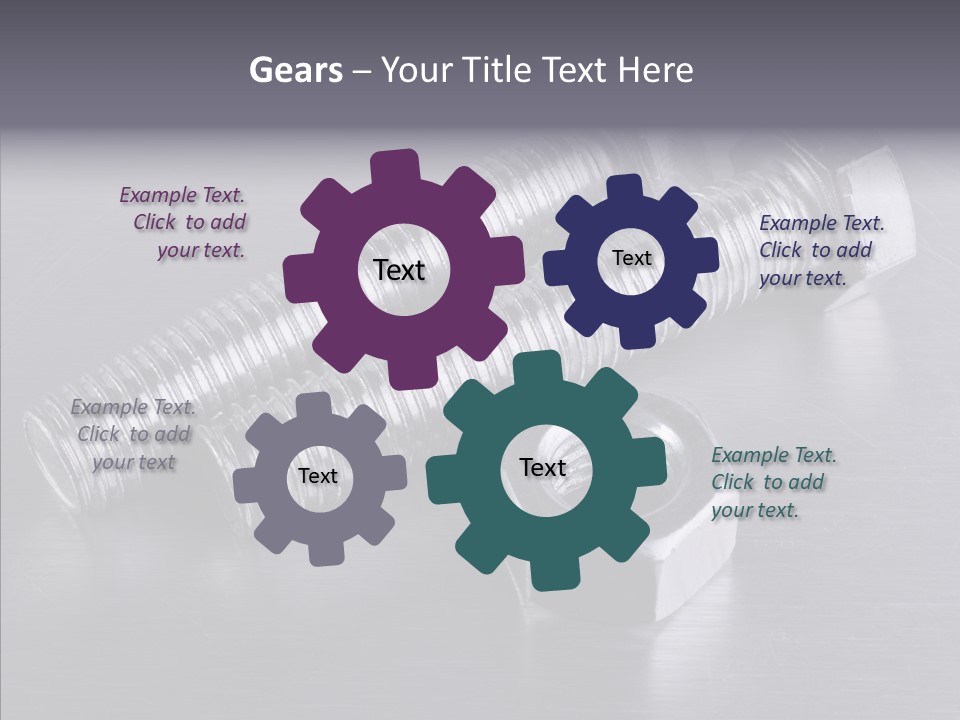 Gears – Your Title Text Here

Example Text. Click to add your text.

Text

Text

Example Text. Click to add your text.

Example Text. Click to add your text

Text

Text

Example Text. Click to add your text.